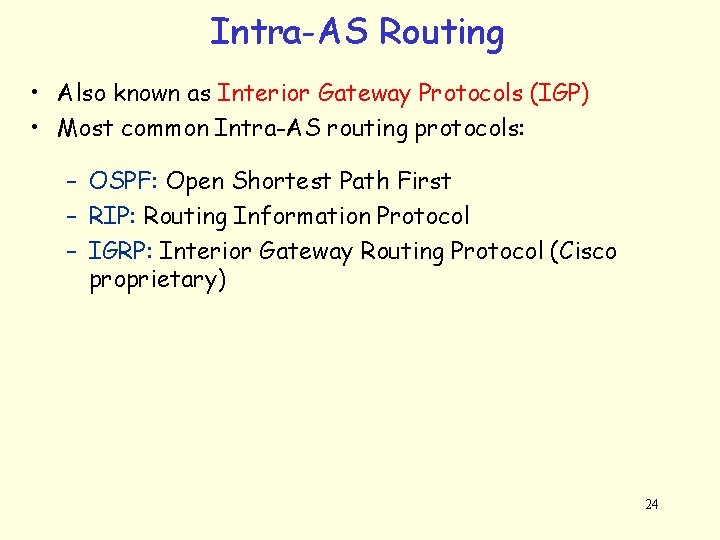 Intra-AS Routing

• Also known as Interior Gateway Protocols (IGP)
• Most common Intra-AS routing protocols:

- OSPF: Open Shortest Path First
- RIP: Routing Information Protocol
- IGRP: Interior Gateway Routing Protocol (Cisco proprietary)

24